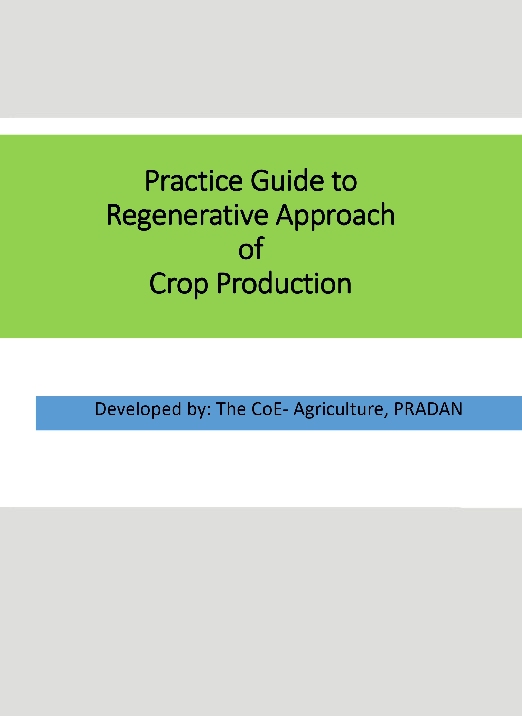 Practice Guide to
Regenerative Approach
of
Crop Production

Developed by: The CoE- Agriculture, PRADAN